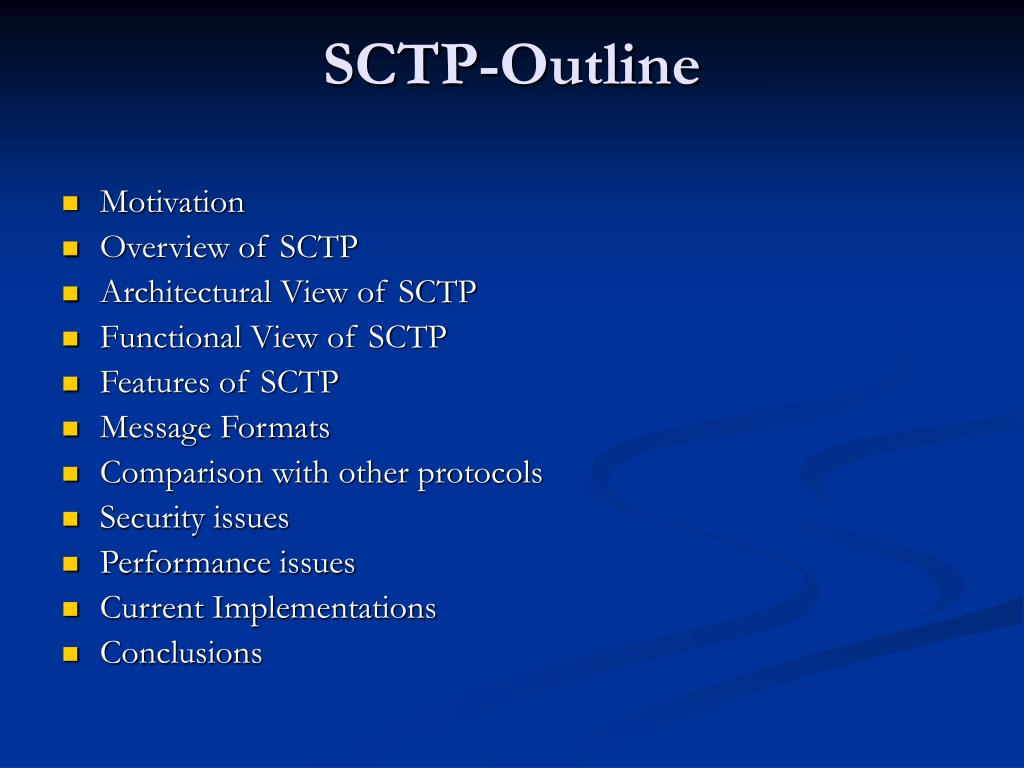 SCTP-Outline

- Motivation
- Overview of SCTP
- Architectural View of SCTP
- Functional View of SCTP
- Features of SCTP
- Message Formats
- Comparison with other protocols
- Security issues
- Performance issues
- Current Implementations
- Conclusions